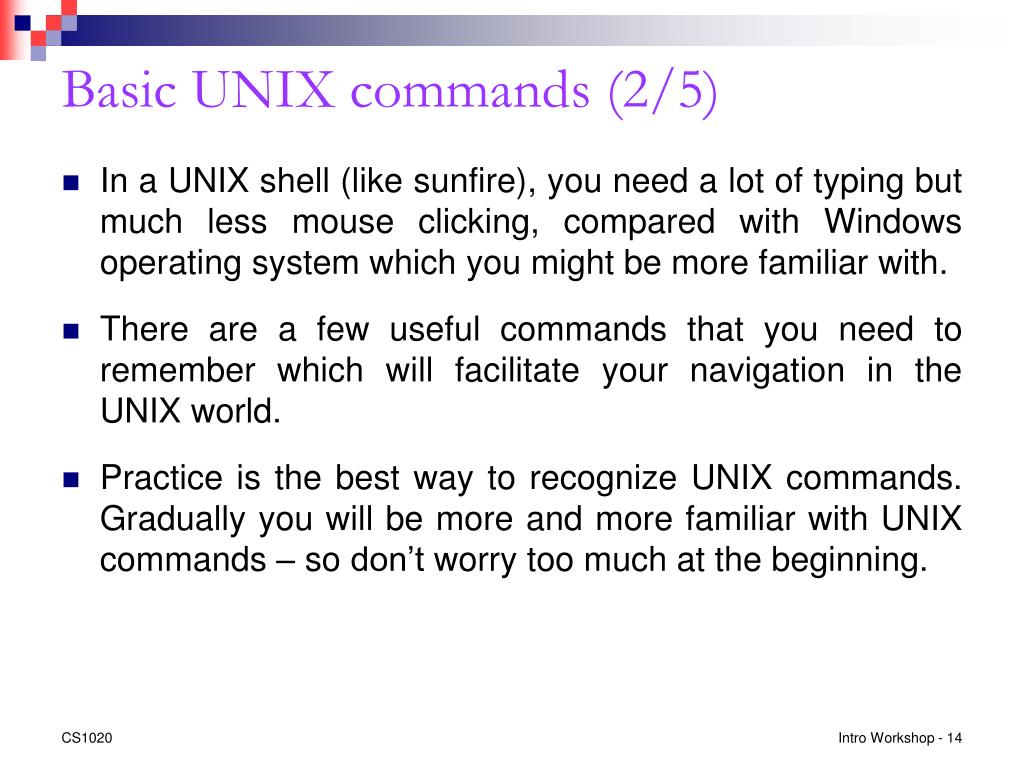 Basic UNIX commands (2/5)

In a UNIX shell (like sunfire), you need a lot of typing but much less mouse clicking, compared with Windows operating system which you might be more familiar with.

There are a few useful commands that you need to remember which will facilitate your navigation in the UNIX world.

Practice is the best way to recognize UNIX commands. Gradually you will be more and more familiar with UNIX commands – so don’t worry too much at the beginning.

CS1020

Intro Workshop - 14